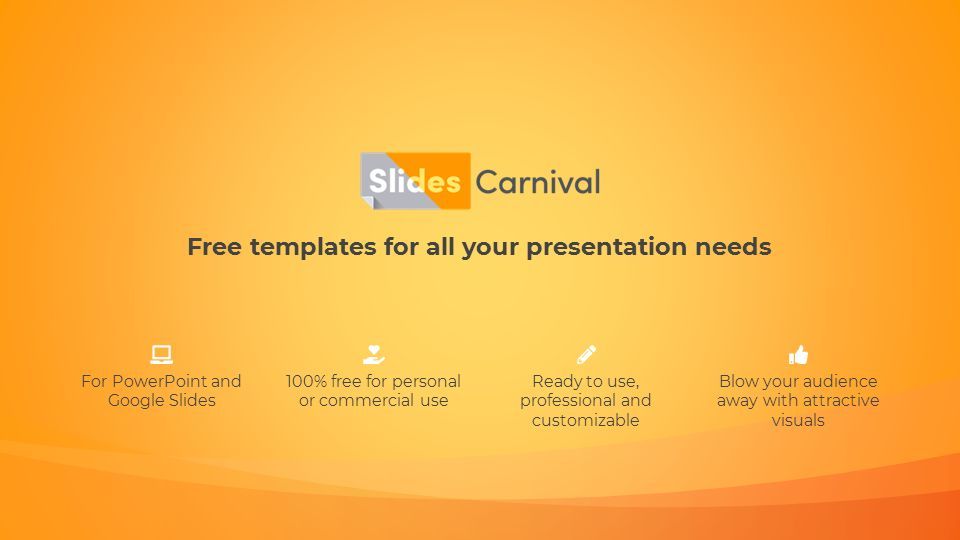 Slides Carnival

Free templates for all your presentation needs

For PowerPoint and Google Slides

100% free for personal or commercial use

Ready to use, professional and customizable

Blow your audience away with attractive visuals